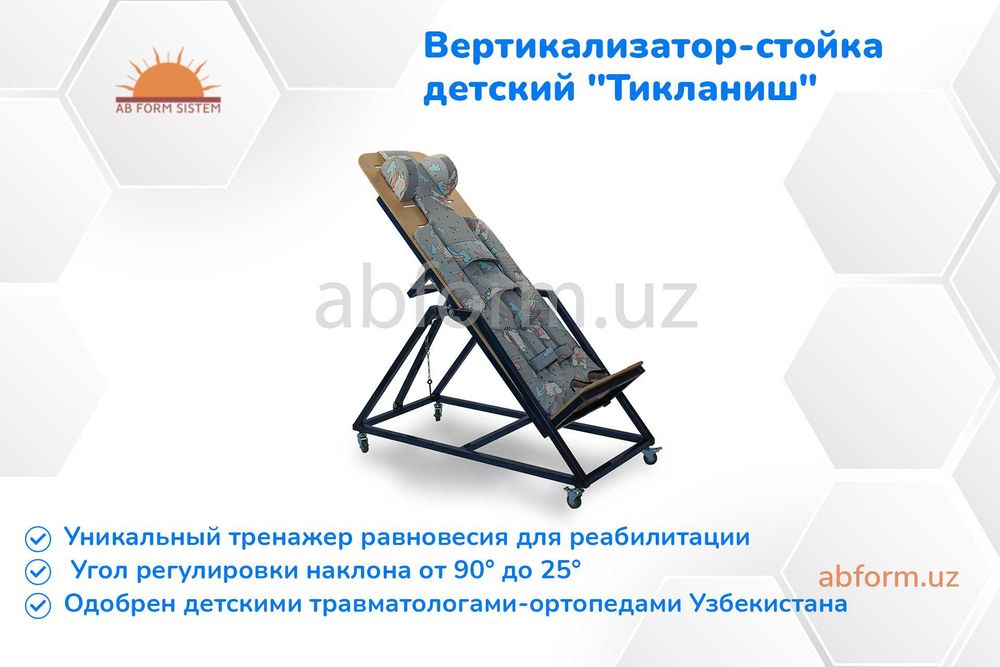 AB FORM SISTEM

Вертикализатор-стойка детский "Тикланиш"

abform.uz

Уникальный тренажер равновесия для реабилитации
Угол регулировки наклона от 90° до 25°
Одобрен детскими травматологами-ортопедами Узбекистана

abform.uz